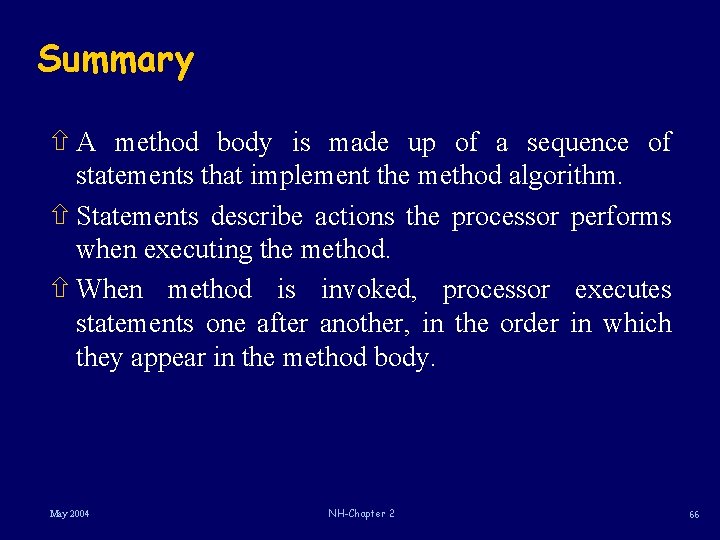 Summary

⇧ A method body is made up of a sequence of statements that implement the method algorithm.

⇧ Statements describe actions the processor performs when executing the method.

⇧ When method is invoked, processor executes statements one after another, in the order in which they appear in the method body.

May 2004

NH-Chapter 2

66